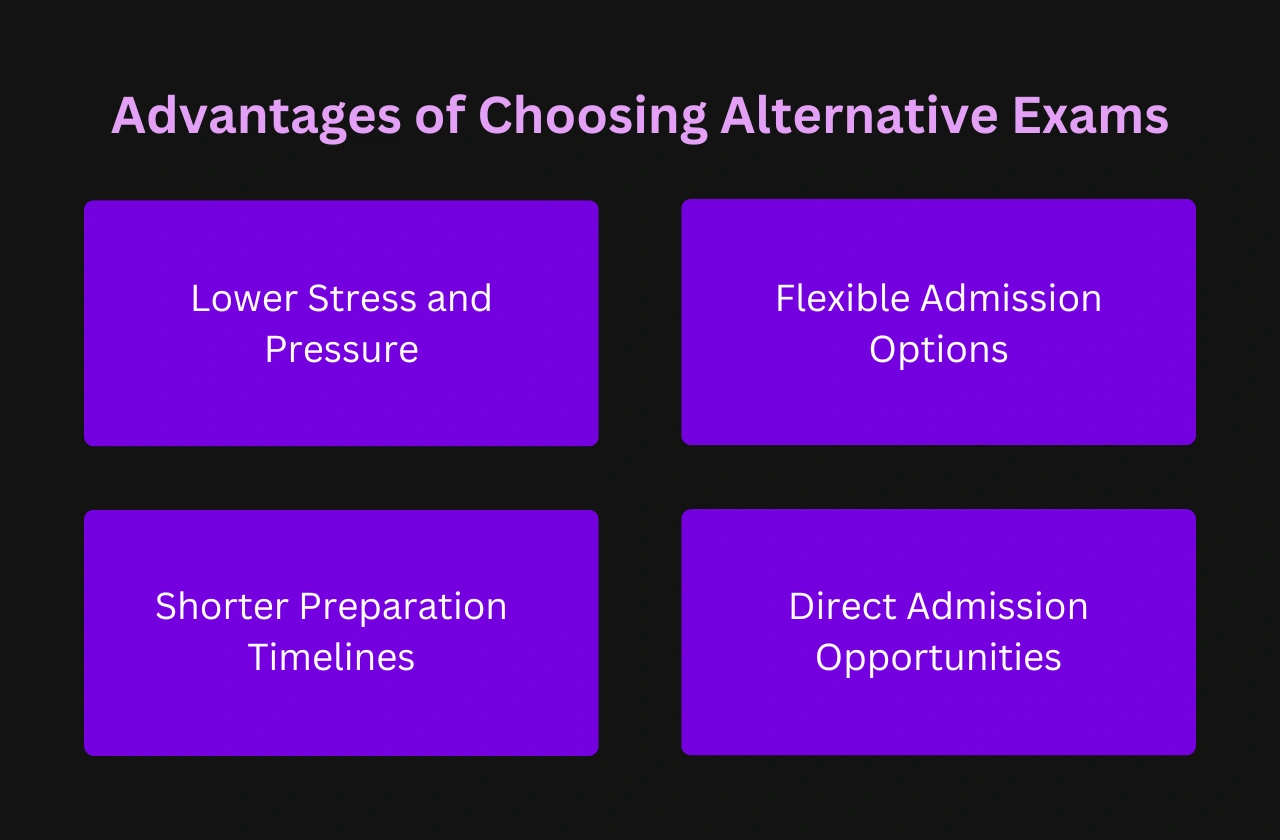 Advantages of Choosing Alternative Exams

Lower Stress and Pressure

Flexible Admission Options

Shorter Preparation Timelines

Direct Admission Opportunities